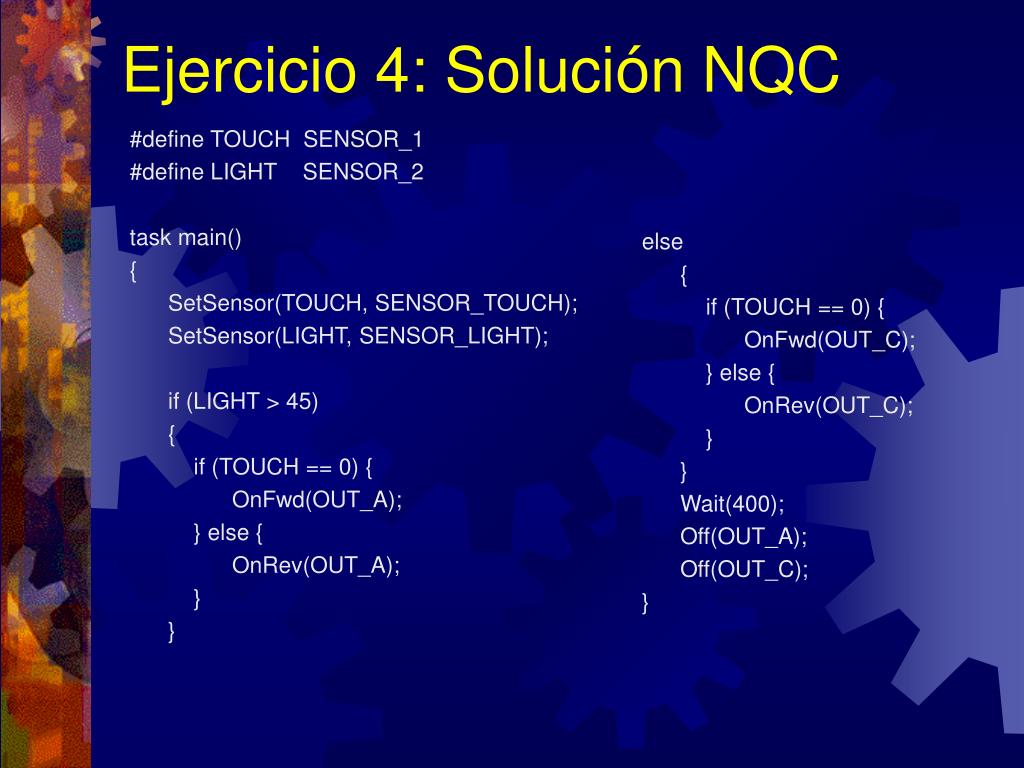 Ejercicio 4: Solución NQC

#define TOUCH SENSOR_1
#define LIGHT SENSOR_2

task main()
{
SetSensor(TOUCH, SENSOR_TOUCH);
SetSensor(LIGHT, SENSOR_LIGHT);

if (LIGHT > 45)
{
if (TOUCH == 0) {
OnFwd(OUT_A);
} else {
OnRev(OUT_A);
}
}

else
{
if (TOUCH == 0) {
OnFwd(OUT_C);
} else {
OnRev(OUT_C);
}
}
Wait(400);
Off(OUT_A);
Off(OUT_C);
}